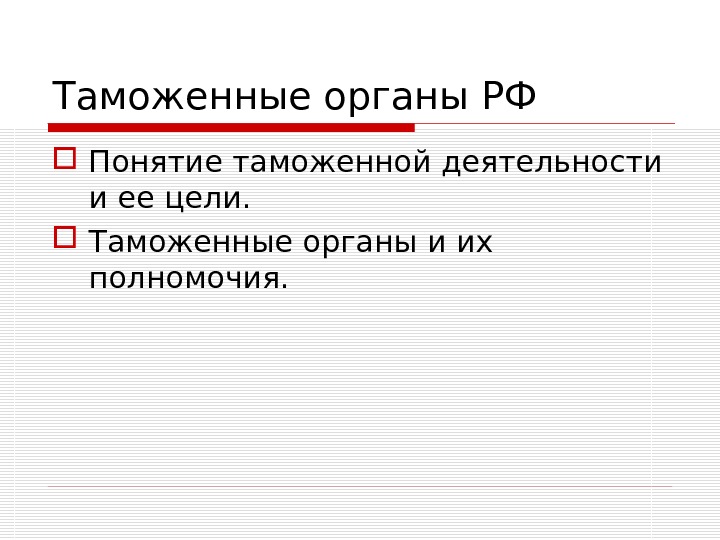 Таможенные органы РФ

Понятие таможенной деятельности и ее цели.

Таможенные органы и их полномочия.